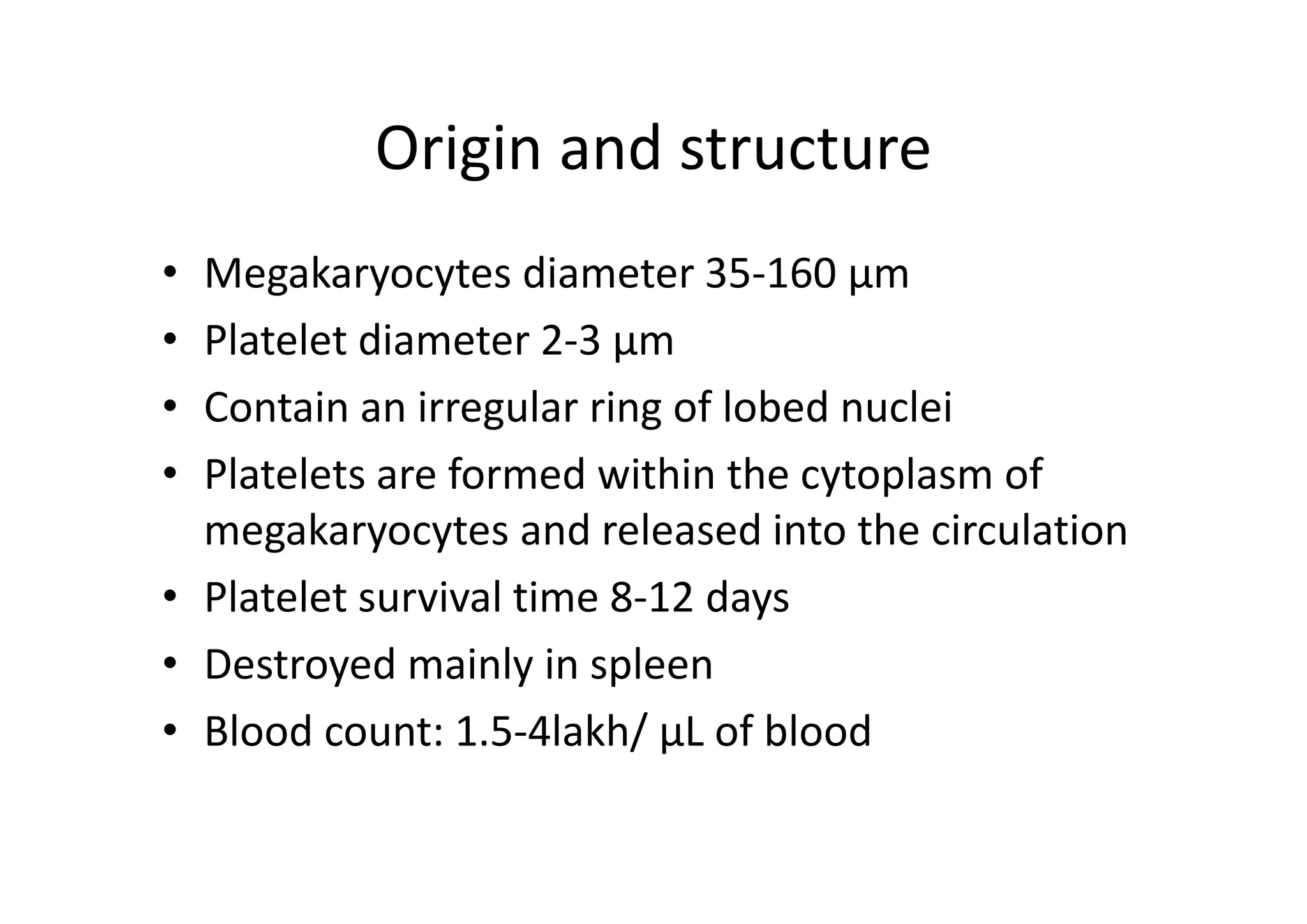 Origin and structure

• Megakaryocytes diameter 35-160 µm
• Platelet diameter 2-3 µm
• Contain an irregular ring of lobed nuclei
• Platelets are formed within the cytoplasm of megakaryocytes and released into the circulation
• Platelet survival time 8-12 days
• Destroyed mainly in spleen
• Blood count: 1.5-4lakh/ µL of blood